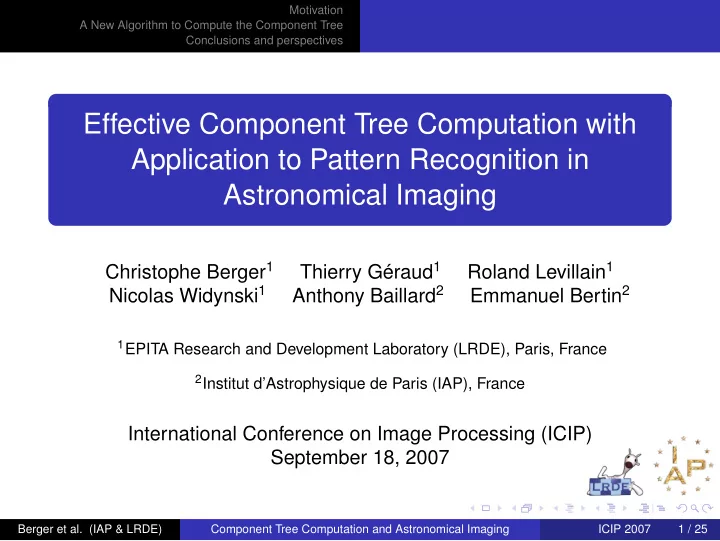 Motivation
A New Algorithm to Compute the Component Tree
Conclusions and perspectives

Effective Component Tree Computation with Application to Pattern Recognition in Astronomical Imaging

Christophe Berger$^1$ Thierry Géraud$^1$ Roland Levillain$^1$
Nicolas Widynski$^1$ Anthony Baillard$^2$ Emmanuel Bertin$^2$

$^1$EPITA Research and Development Laboratory (LRDE), Paris, France

$^2$Institut d'Astrophysique de Paris (IAP), France

International Conference on Image Processing (ICIP)
September 18, 2007

LRDE

IAP

Berger et al. (IAP & LRDE) Component Tree Computation and Astronomical Imaging ICIP 2007 1 / 25